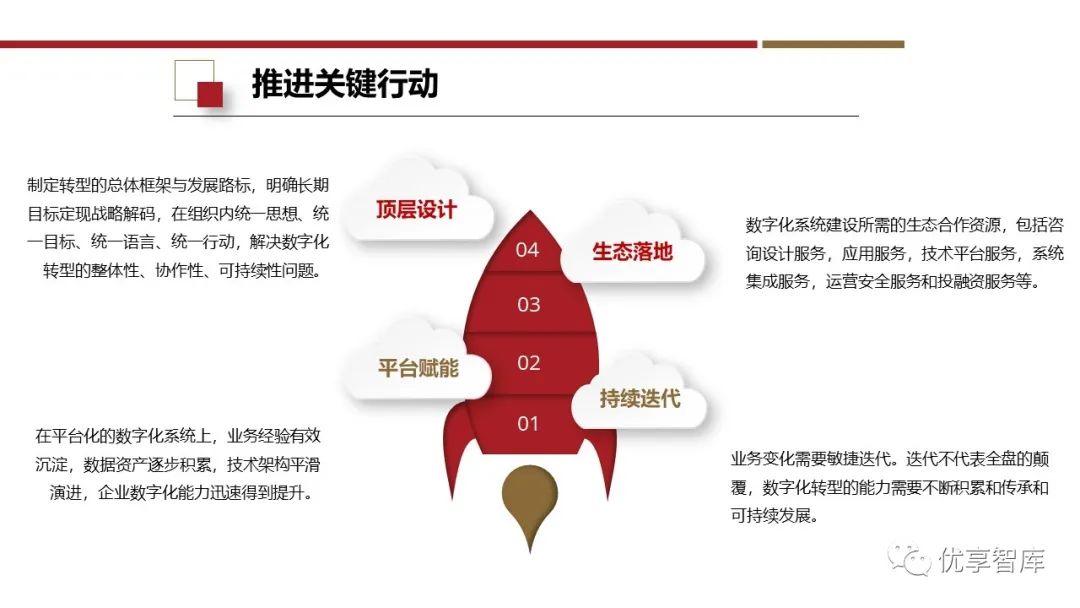 推进关键行动

制定转型的总体框架与发展路标，明确长期目标定现战略解码，在组织内统一思想、统一目标、统一语言、统一行动，解决数字化转型的整体性、协作性、可持续性问题。

顶层设计

04

生态落地

数字化系统建设所需的生态合作资源，包括咨询设计服务，应用服务，技术平台服务，系统集成服务，运营安全服务和投融资服务等。

03

平台赋能

02

持续迭代

01

在平台化的数字化系统上，业务经验有效沉淀，数据资产逐步积累，技术架构平滑演进，企业数字化能力迅速得到提升。

业务变化需要敏捷迭代。迭代不代表全盘的颠覆，数字化转型的能力需要不断积累和传承和可持续发展。

优享智库